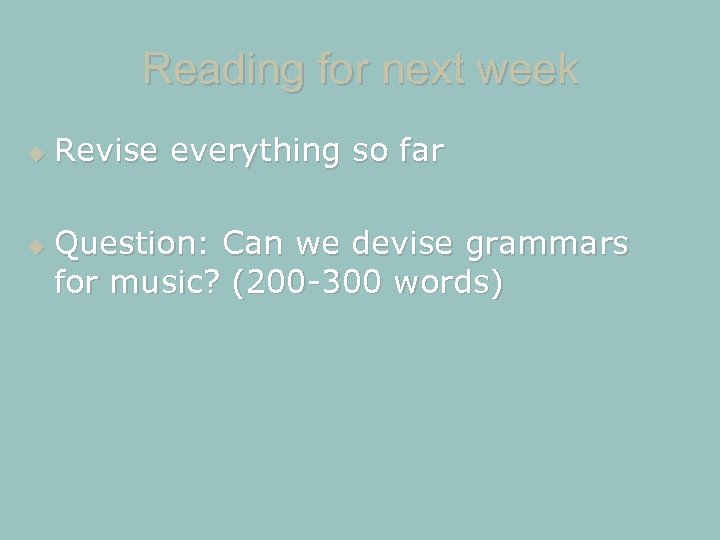 Reading for next week

Revise everything so far

Question: Can we devise grammars for music? (200-300 words)